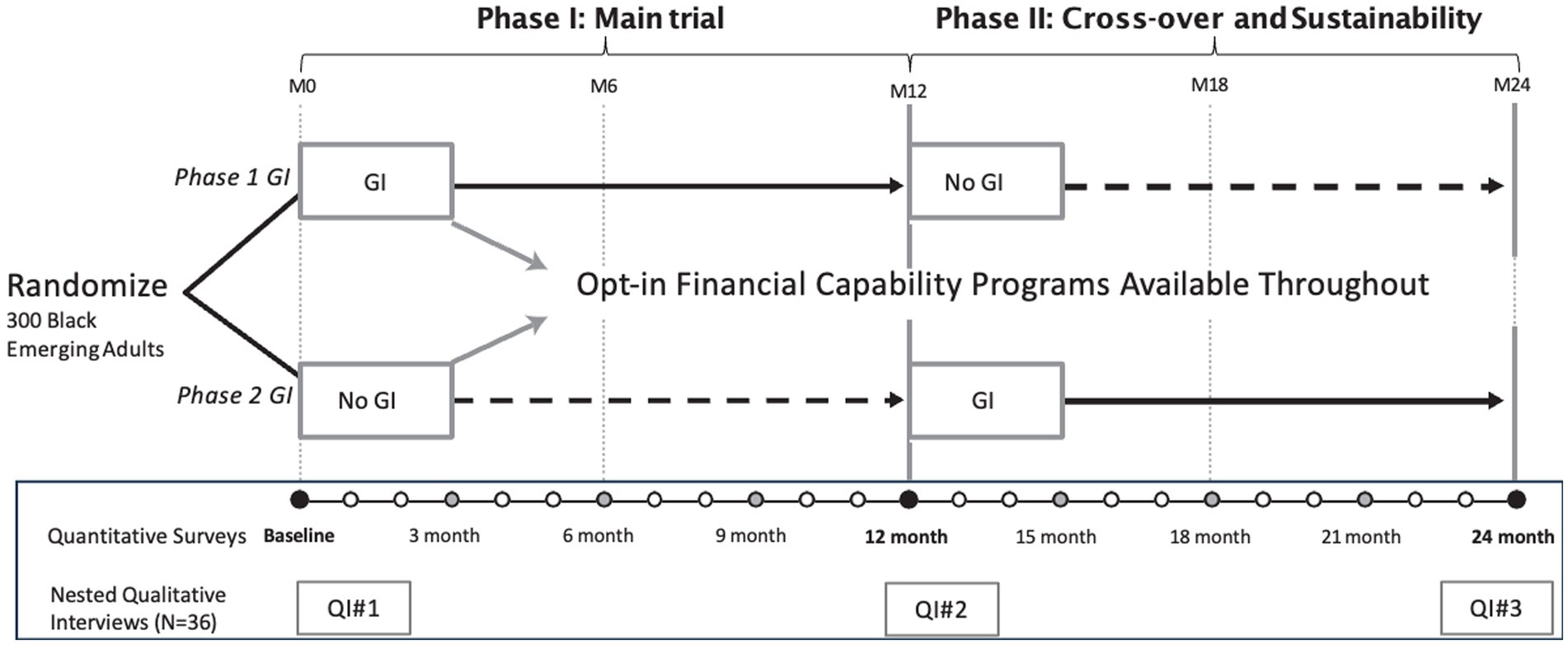 Phase I: Main trial

Phase II: Cross-over and Sustainability

M0

M6

M12

M18

M24

Phase 1 GI

GI

No GI

Randomize
300 Black Emerging Adults

Opt-in Financial Capability Programs Available Throughout

Phase 2 GI

No GI

GI

Quantitative Surveys

Baseline

3 month

6 month

9 month

12 month

15 month

18 month

21 month

24 month

Nested Qualitative Interviews (N=36)

QI#1

QI#2

QI#3